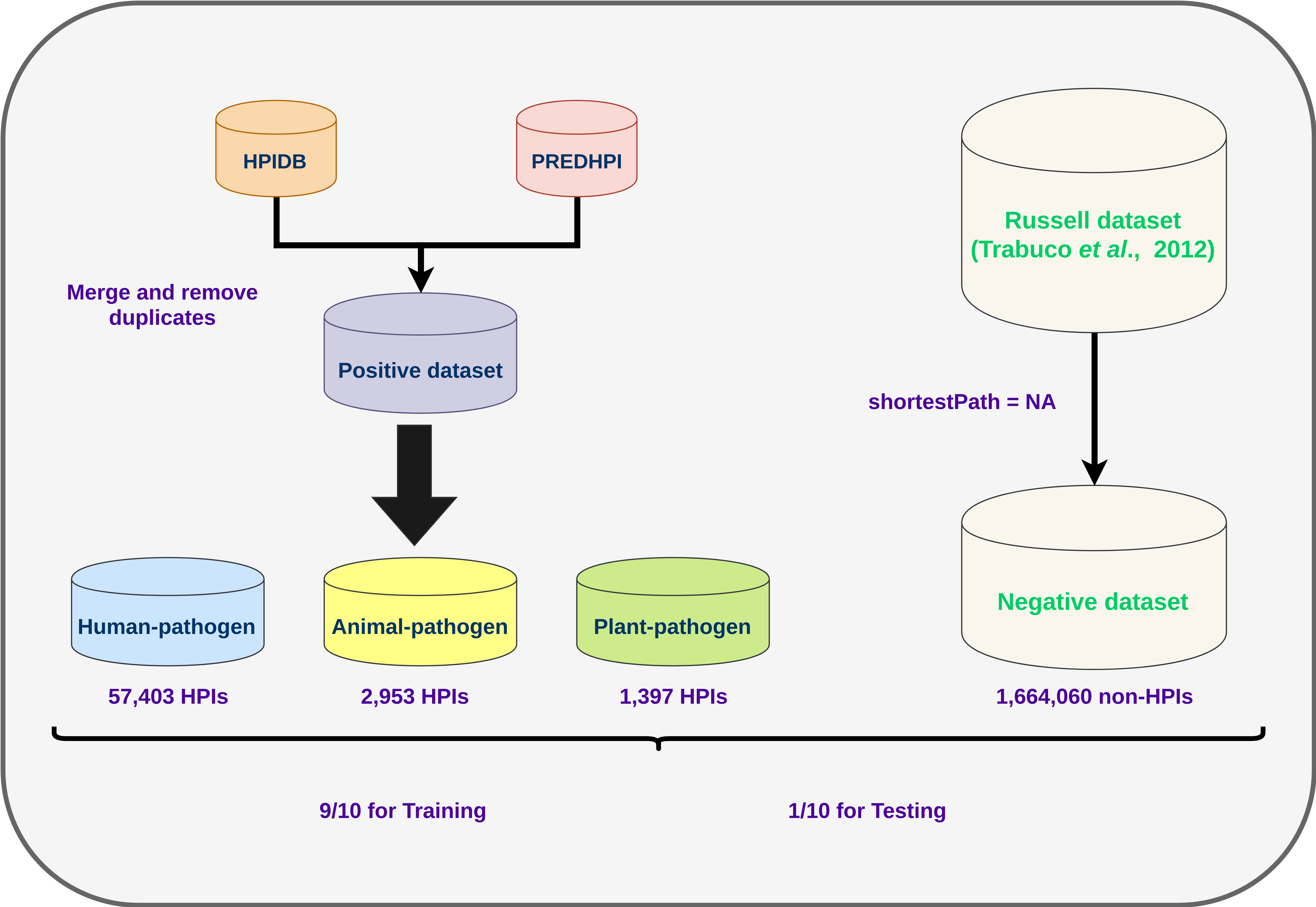 HPIDB

PREDHPI

Russell dataset (Trabuco et al., 2012)

Merge and remove duplicates

Positive dataset

shortestPath = NA

Human-pathogen

Animal-pathogen

Plant-pathogen

Negative dataset

57,403 HPIs

2,953 HPIs

1,397 HPIs

1,664,060 non-HPIs

9/10 for Training

1/10 for Testing